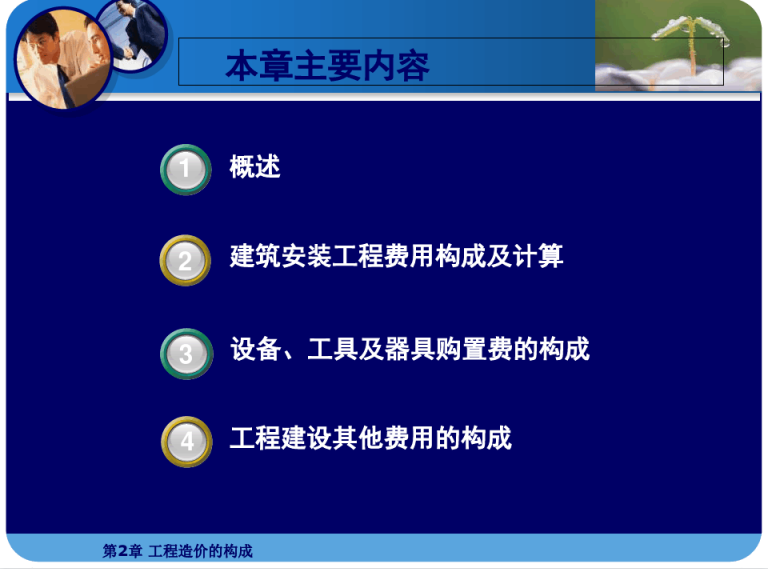 本章主要内容

1 概述

2 建筑安装工程费用构成及计算

3 设备、工具及器具购置费的构成

4 工程建设其他费用的构成

第2章 工程造价的构成